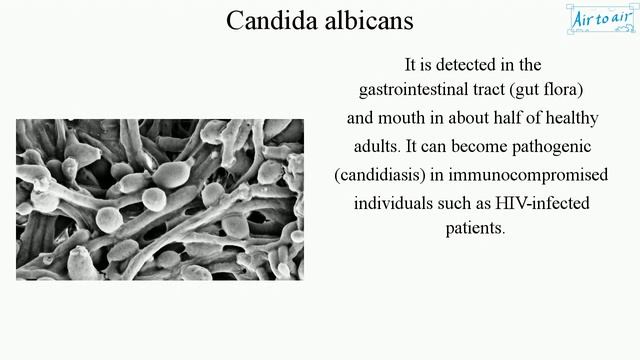 Candida albicans

Air to air

It is detected in the gastrointestinal tract (gut flora) and mouth in about half of healthy adults. It can become pathogenic (candidiasis) in immunocompromised individuals such as HIV-infected patients.